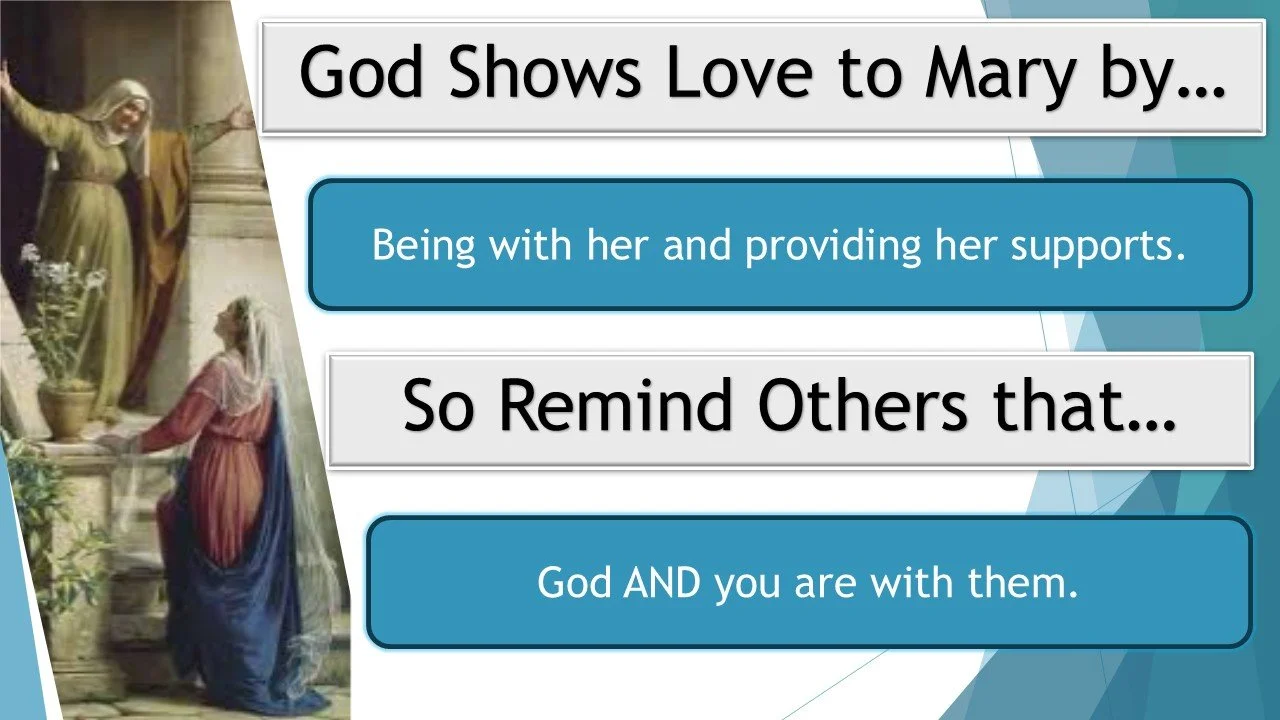 God Shows Love to Mary by…

Being with her and providing her supports.

So Remind Others that…

God AND you are with them.